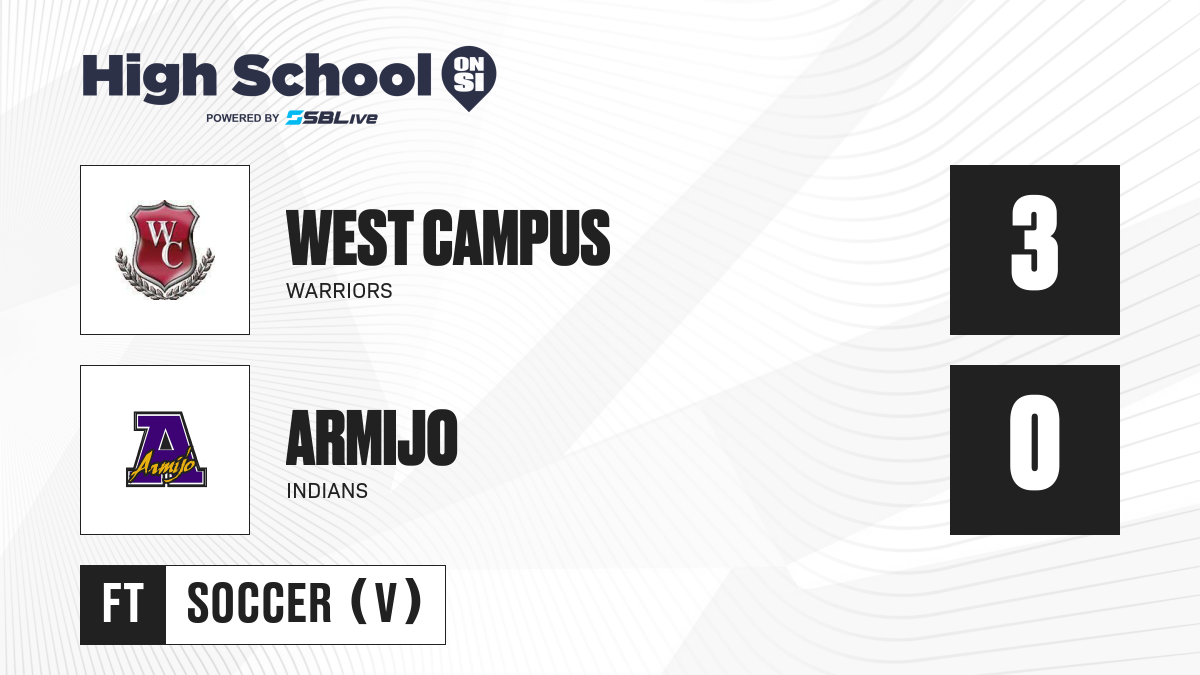 High School ON SI
POWERED BY SBLive

WC

WEST CAMPUS
WARRIORS

3

A Armijo

ARMIJO
INDIANS

0

FT SOCCER (V)